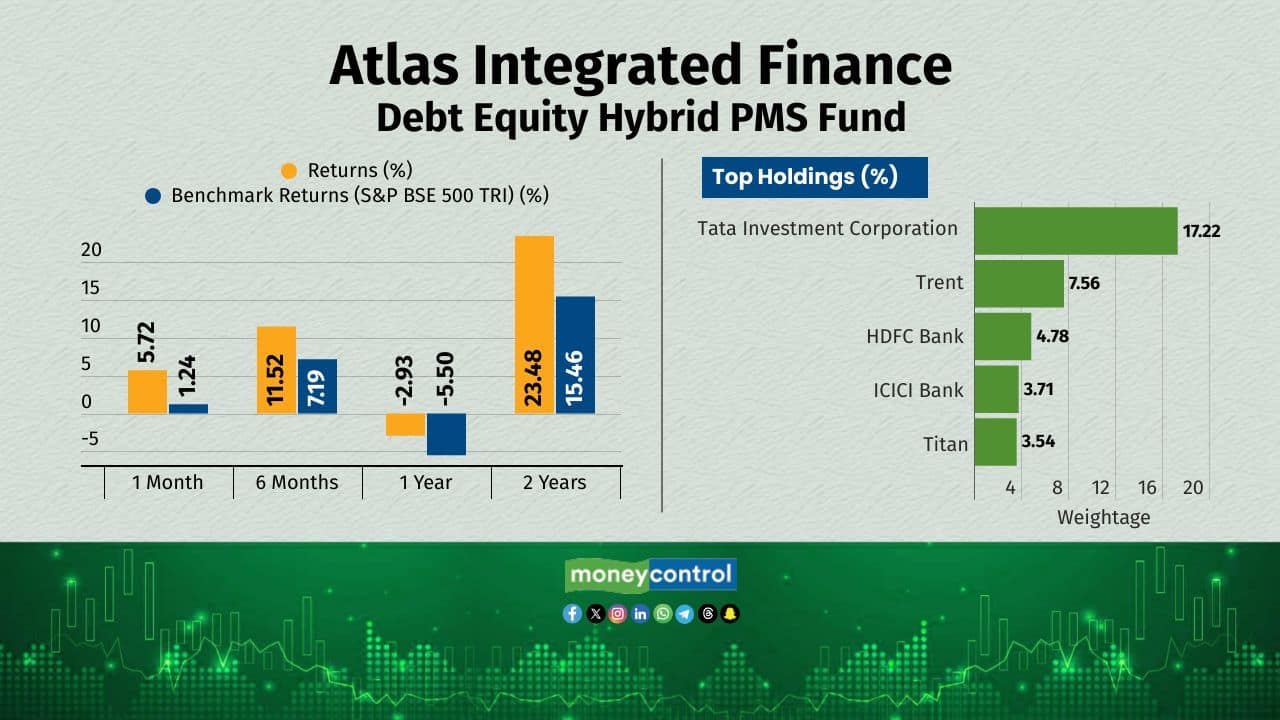 Atlas Integrated Finance
Debt Equity Hybrid PMS Fund

Returns (%)
Benchmark Returns (S&P BSE 500 TRI) (%)

20
15
10
5
0
-5

5.72
1.24
11.52
7.19
-2.93
-5.50
23.48
15.46

1 Month
6 Months
1 Year
2 Years

Top Holdings (%)

Tata Investment Corporation 17.22
Trent 7.56
HDFC Bank 4.78
ICICI Bank 3.71
Titan 3.54

4 8 12 16 20
Weightage

moneycontrol